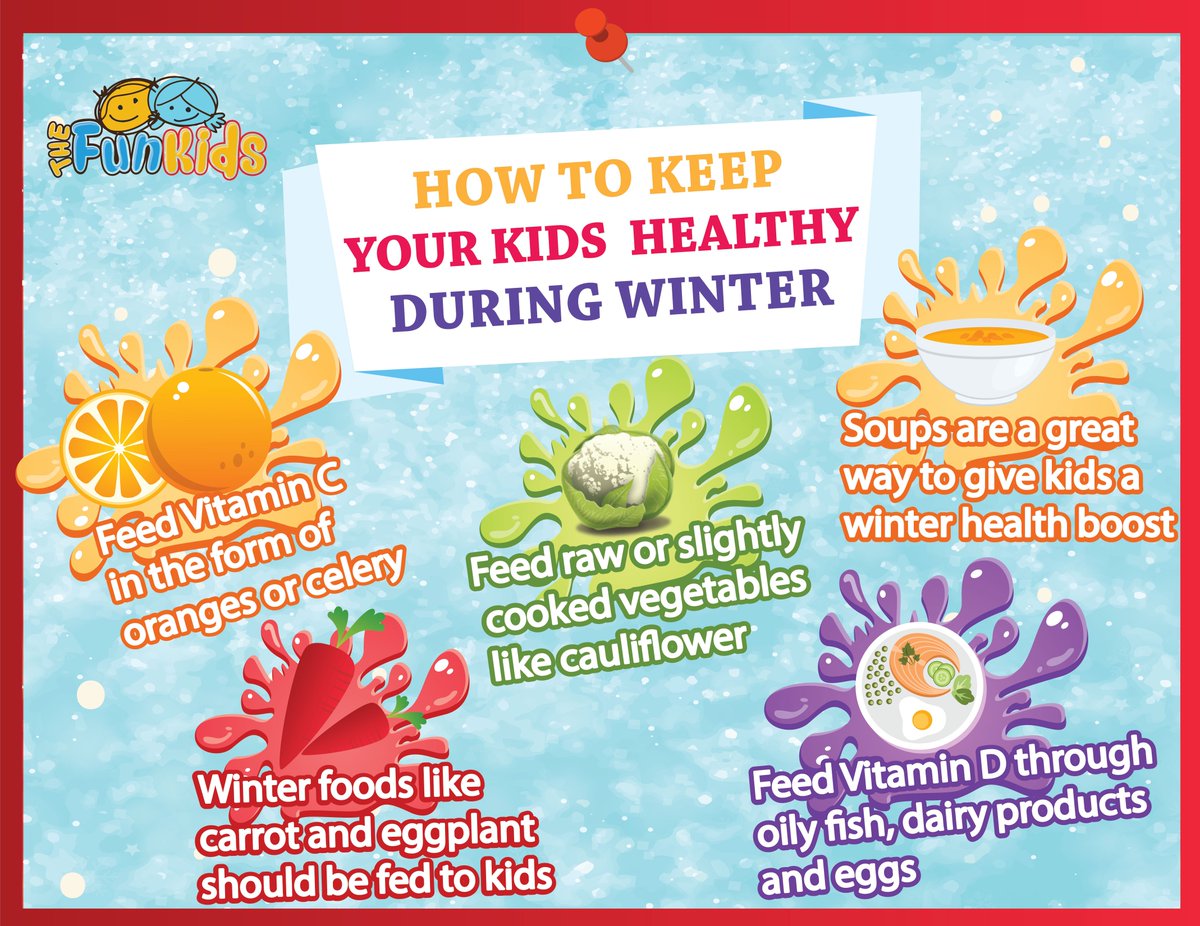 THE FunKids

HOW TO KEEP
YOUR KIDS HEALTHY
DURING WINTER

Feed Vitamin C in the form of oranges or celery

Feed raw or slightly cooked vegetables like cauliflower

Soups are a great way to give kids a winter health boost

Winter foods like carrot and eggplant should be fed to kids

Feed Vitamin D through oily fish, dairy products and eggs